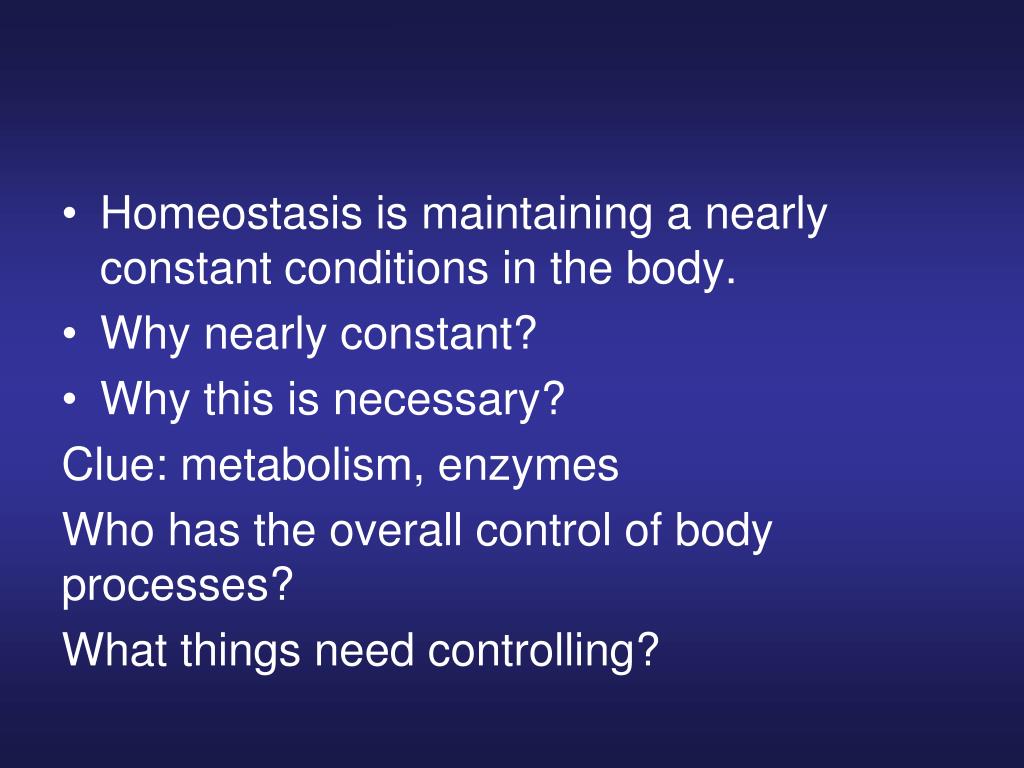 • Homeostasis is maintaining a nearly constant conditions in the body.
• Why nearly constant?
• Why this is necessary?
Clue: metabolism, enzymes
Who has the overall control of body processes?
What things need controlling?